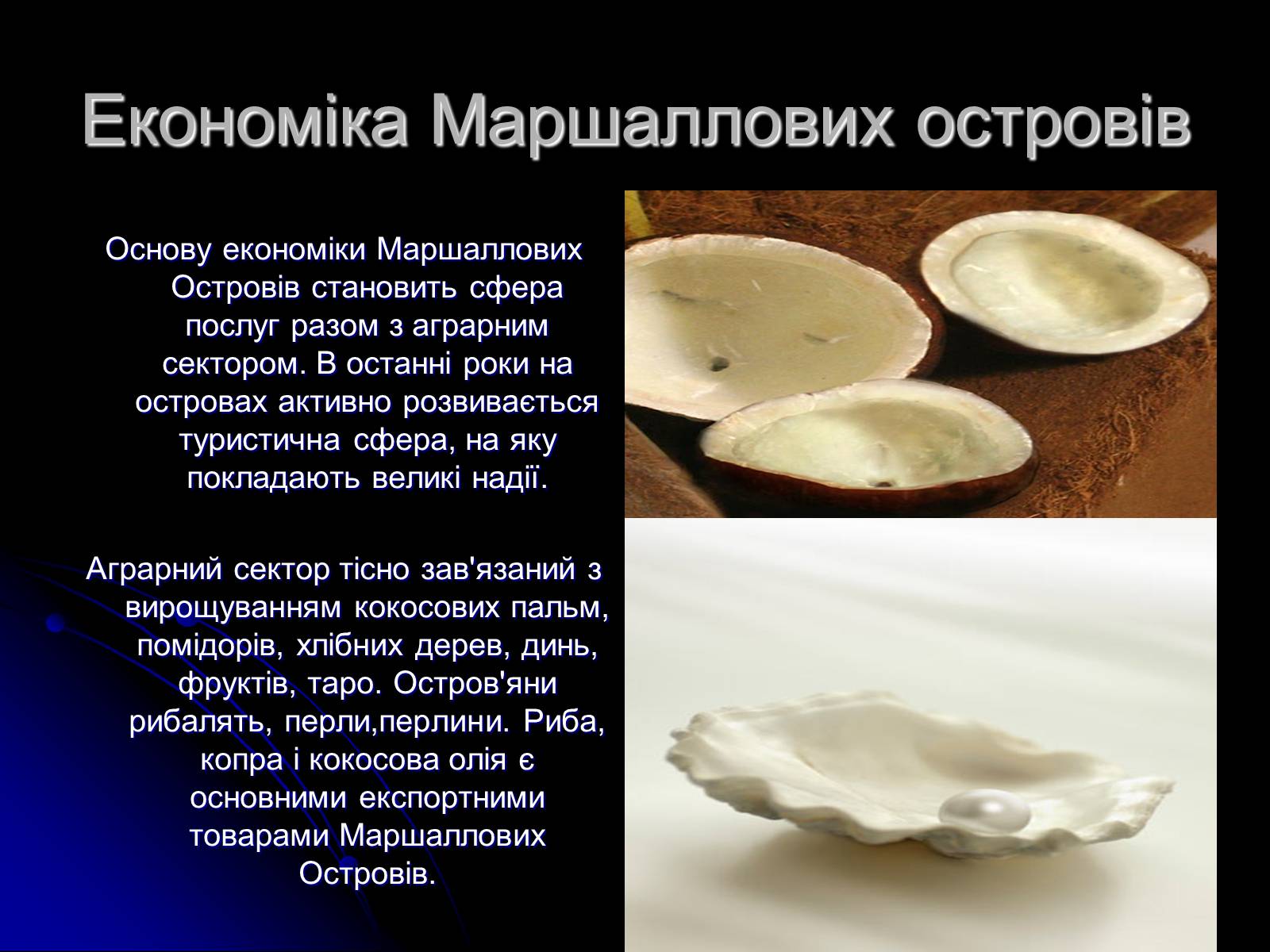 Економіка Маршаллових островів

Основу економіки Маршаллових Островів становить сфера послуг разом з аграрним сектором. В останні роки на островах активно розвивається туристична сфера, на яку покладають великі надії.

Аграрний сектор тісно зав'язаний з вирощуванням кокосових пальм, помідорів, хлібних дерев, динь, фруктів, таро. Остров'яни рибалять, перли,перлини. Риба, копра і кокосова олія є основними експортними товарами Маршаллових Островів.